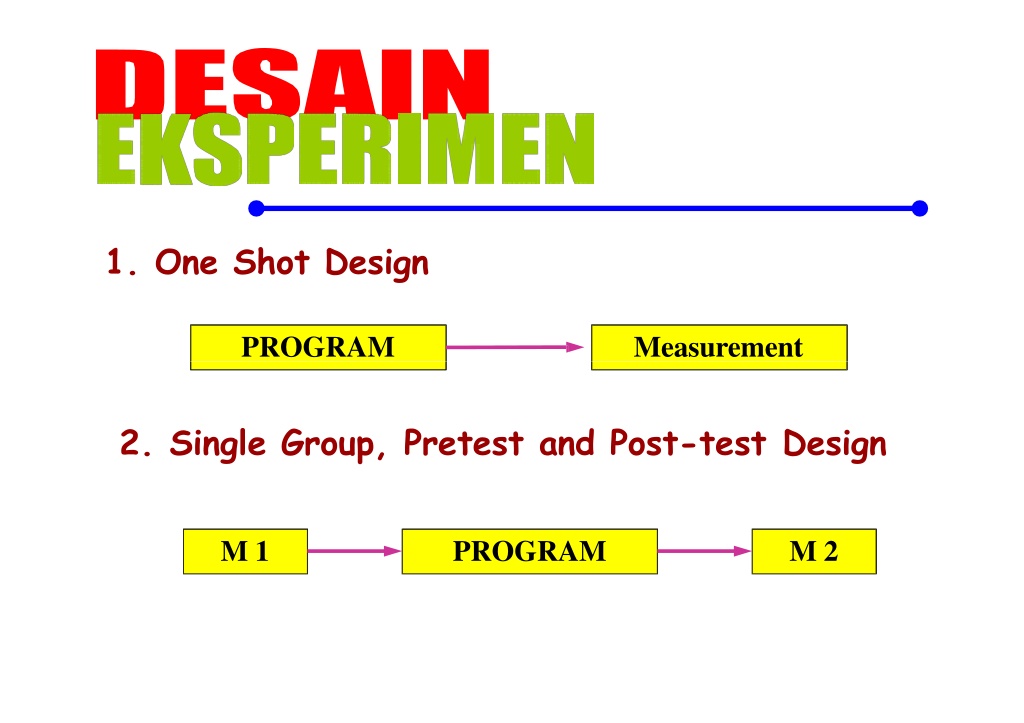 DESAIN
EKSPERIMEN

1. One Shot Design

PROGRAM

Measurement

2. Single Group, Pretest and Post-test Design

M 1

PROGRAM

M 2